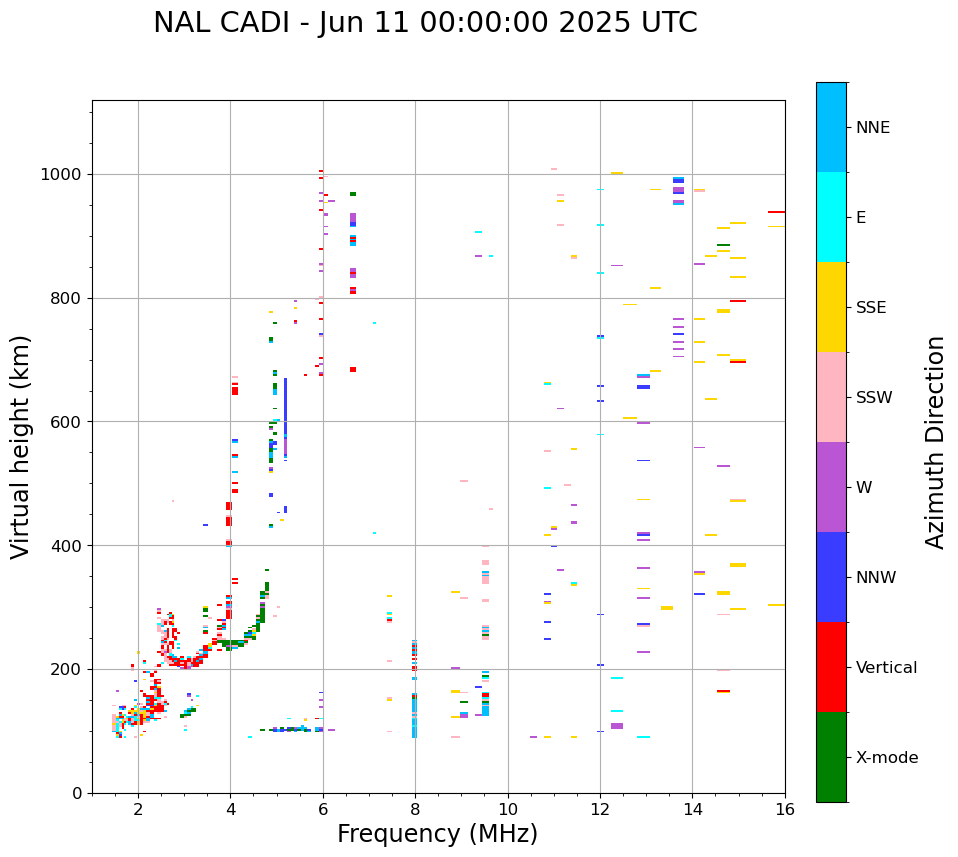 NAL CADI - Jun 11 00:00:00 2025 UTC

Virtual height (km)

1000
800
600
400
200
0

2
4
6
8
10
12
14
16

Frequency (MHz)

NNE
E
SSE
SSW
W
NNW
Vertical
X-mode

Azimuth Direction